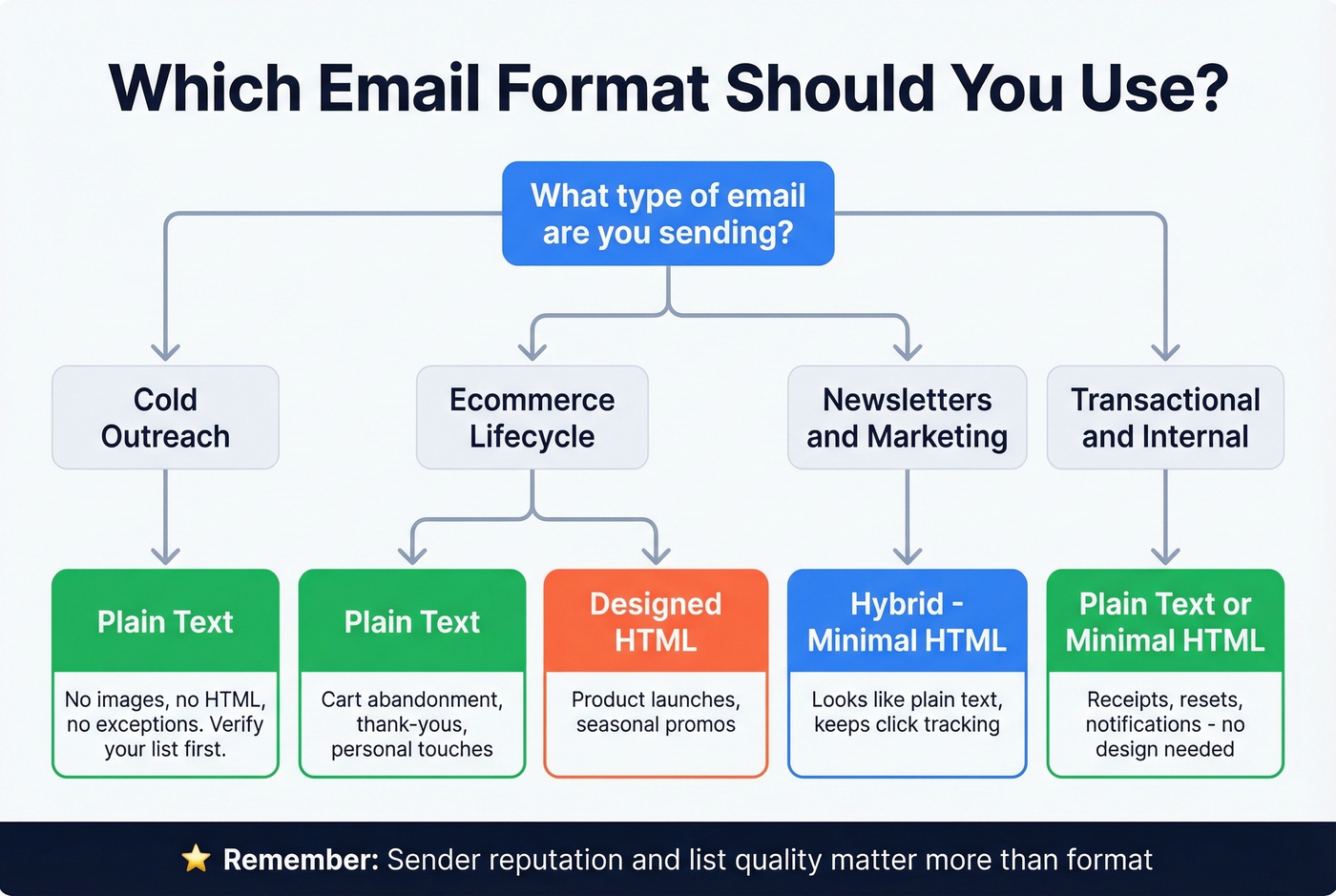 Which Email Format Should You Use?

What type of email are you sending?

Cold Outreach

Ecommerce Lifecycle

Newsletters and Marketing

Transactional and Internal

Plain Text

No images, no HTML, no exceptions. Verify your list first.

Plain Text

Cart abandonment, thank-yous, personal touches

Designed HTML

Product launches, seasonal promos

Hybrid - Minimal HTML

Looks like plain text, keeps click tracking

Plain Text or Minimal HTML

Receipts, resets, notifications - no design needed

⭐ Remember: Sender reputation and list quality matter more than format